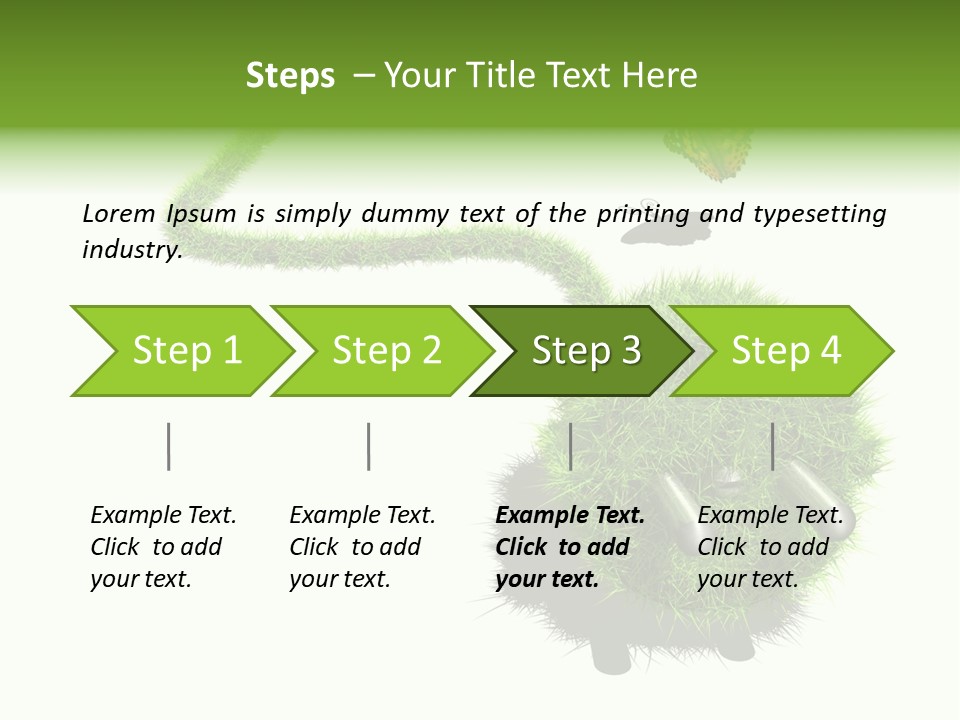 Steps – Your Title Text Here

Lorem Ipsum is simply dummy text of the printing and typesetting industry.

Step 1

Step 2

Step 3

Step 4

Example Text. Click to add your text.

Example Text. Click to add your text.

Example Text. Click to add your text.

Example Text. Click to add your text.